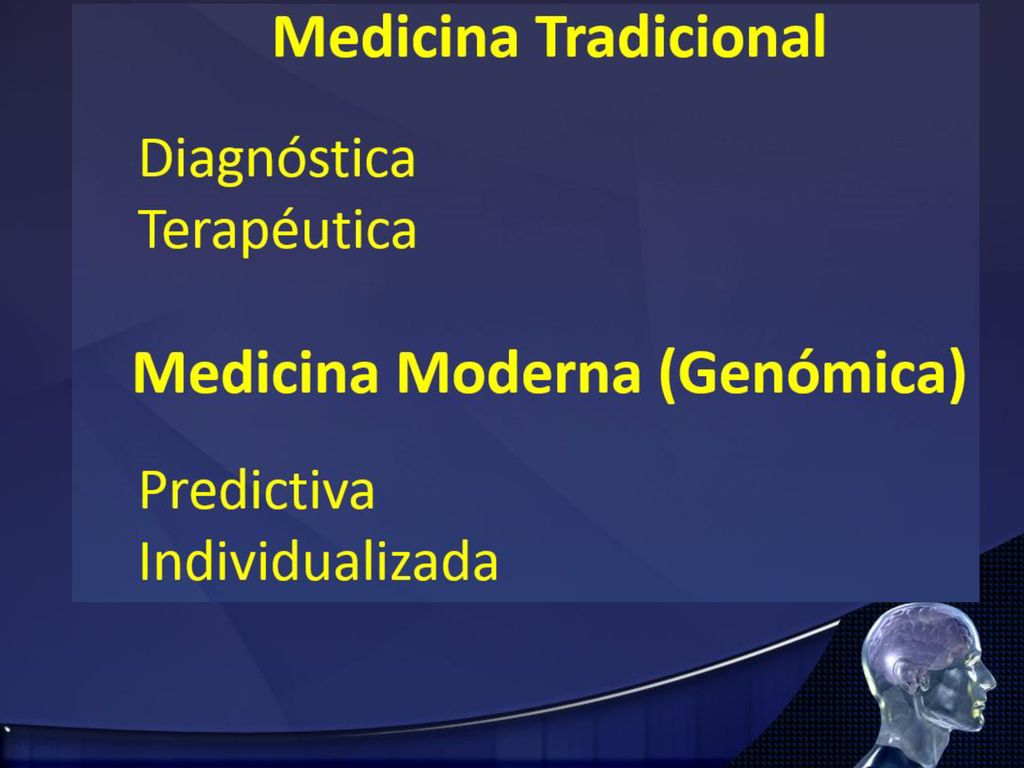 Medicina Tradicional

Diagnóstica
Terapéutica

Medicina Moderna (Genómica)

Predictiva
Individualizada